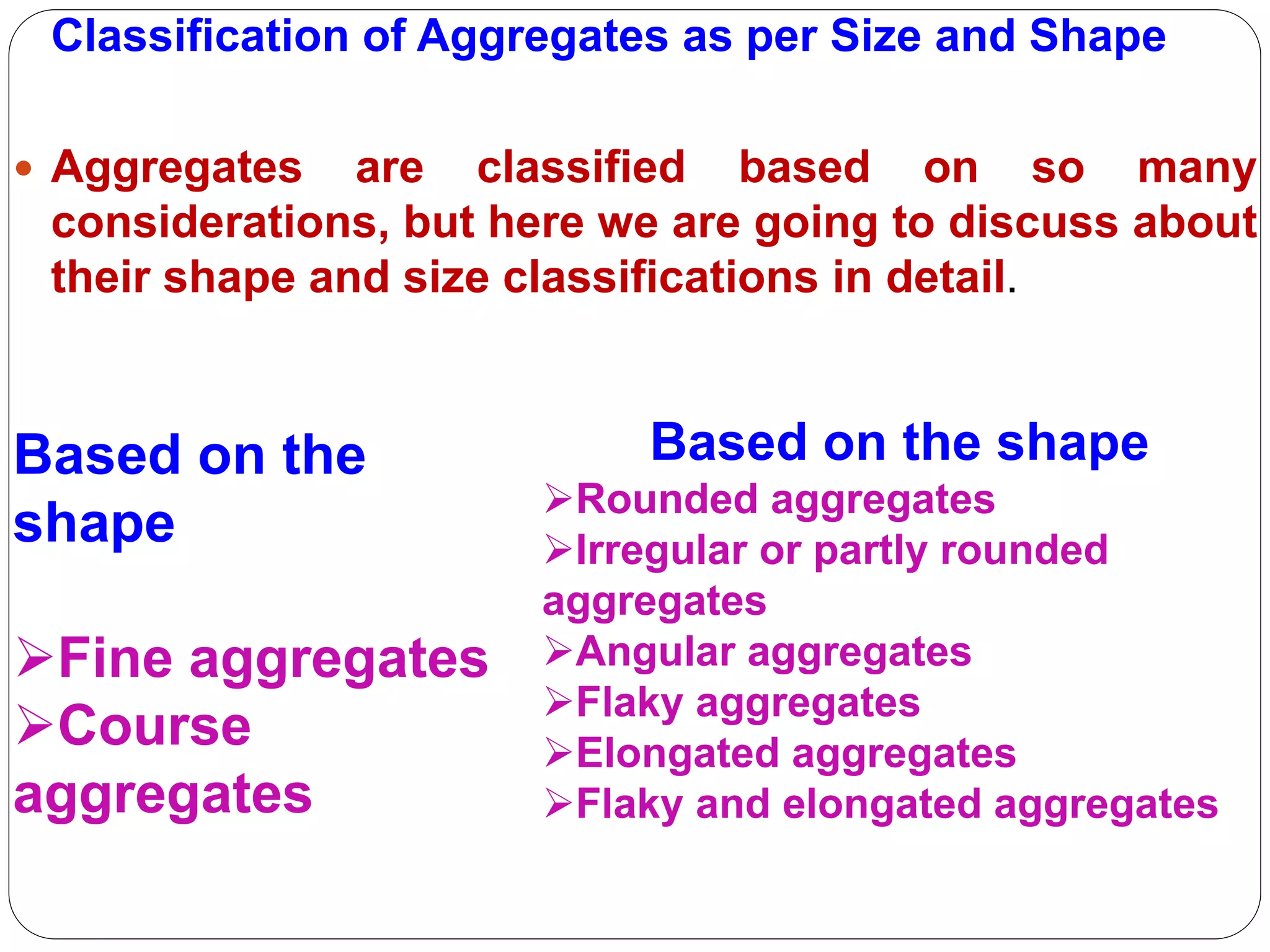 Classification of Aggregates as per Size and Shape

• Aggregates are classified based on so many considerations, but here we are going to discuss about their shape and size classifications in detail.

Based on the shape

➢Fine aggregates
➢Course aggregates

Based on the shape
➢Rounded aggregates
➢Irregular or partly rounded aggregates
➢Angular aggregates
➢Flaky aggregates
➢Elongated aggregates
➢Flaky and elongated aggregates